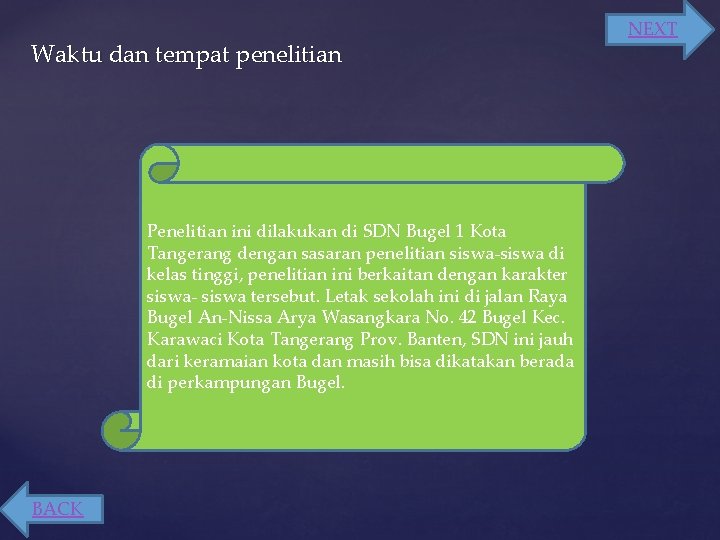 NEXT

Waktu dan tempat penelitian

Penelitian ini dilakukan di SDN Bugel 1 Kota Tangerang dengan sasaran penelitian siswa-siswa di kelas tinggi, penelitian ini berkaitan dengan karakter siswa- siswa tersebut. Letak sekolah ini di jalan Raya Bugel An-Nissa Arya Wasangkara No. 42 Bugel Kec. Karawaci Kota Tangerang Prov. Banten, SDN ini jauh dari keramaian kota dan masih bisa dikatakan berada di perkampungan Bugel.

BACK